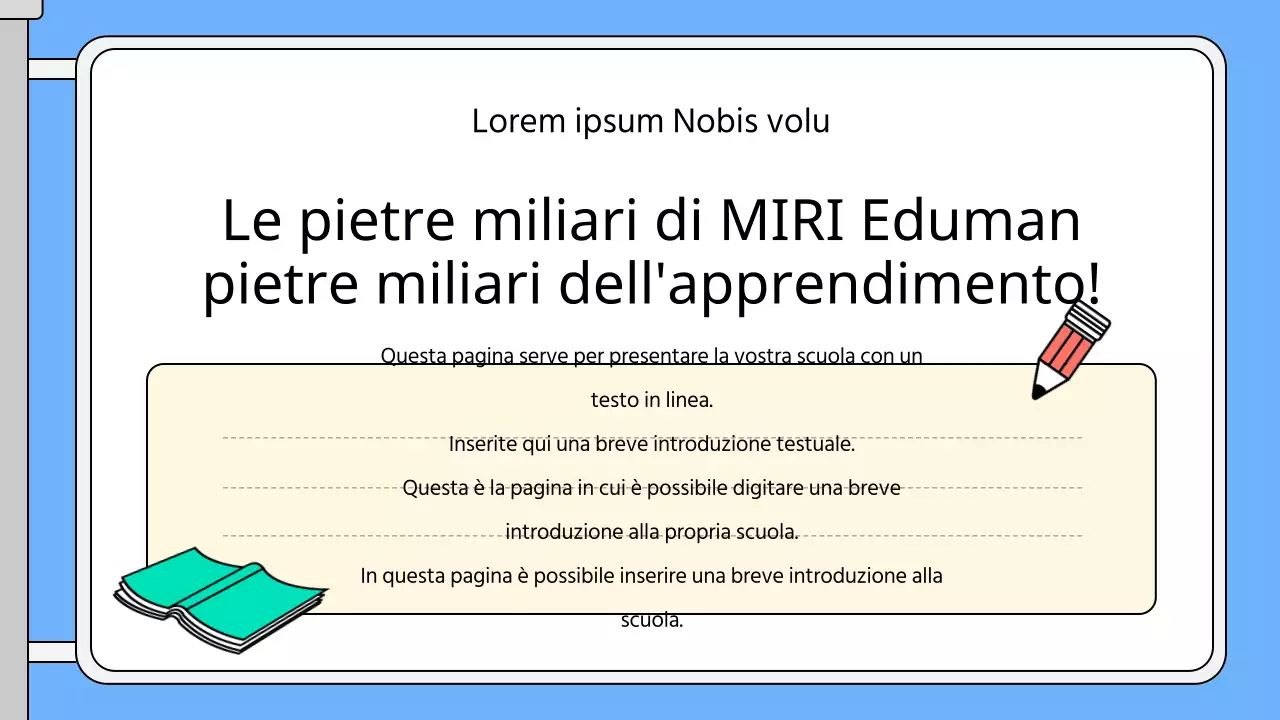 Lorem ipsum Nobis volu

Le pietre miliari di MIRI Eduman pietre miliari dell'apprendimento!

Questa pagina serve per presentare la vostra scuola con un testo in linea.
Inserite qui una breve introduzione testuale.
Questa è la pagina in cui è possibile digitare una breve introduzione alla propria scuola.
In questa pagina è possibile inserire una breve introduzione alla scuola.